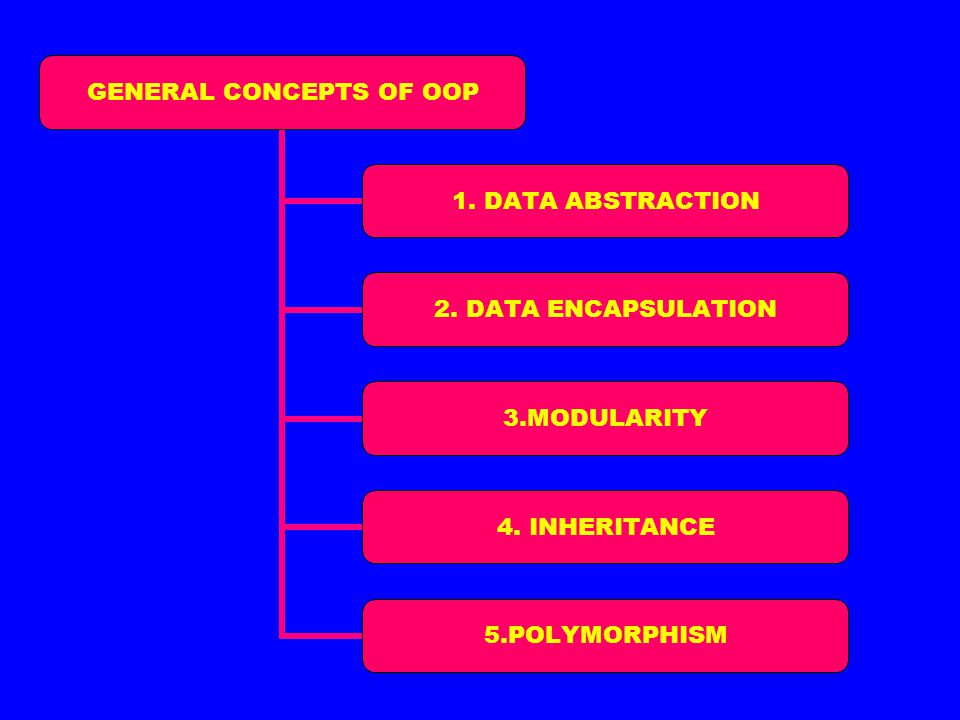 GENERAL CONCEPTS OF OOP

1. DATA ABSTRACTION

2. DATA ENCAPSULATION

3.MODULARITY

4. INHERITANCE

5.POLYMORPHISM